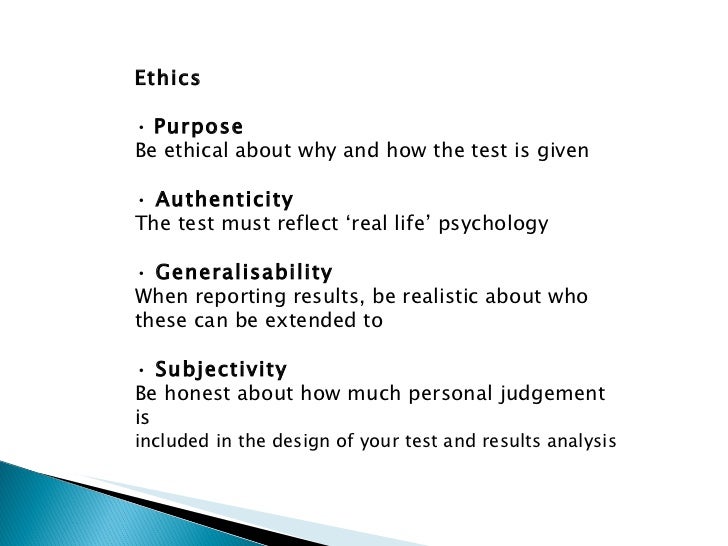 Ethics

• Purpose
Be ethical about why and how the test is given

• Authenticity
The test must reflect ‘real life’ psychology

• Generalisability
When reporting results, be realistic about who these can be extended to

• Subjectivity
Be honest about how much personal judgement is
included in the design of your test and results analysis